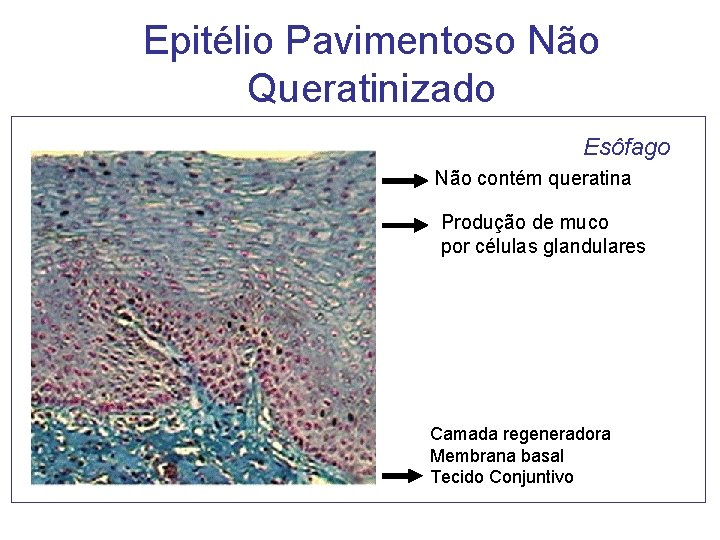 Epitélio Pavimentoso Não Queratinizado

Esôfago

Não contém queratina

Produção de muco por células glandulares

Camada regeneradora
Membrana basal
Tecido Conjuntivo